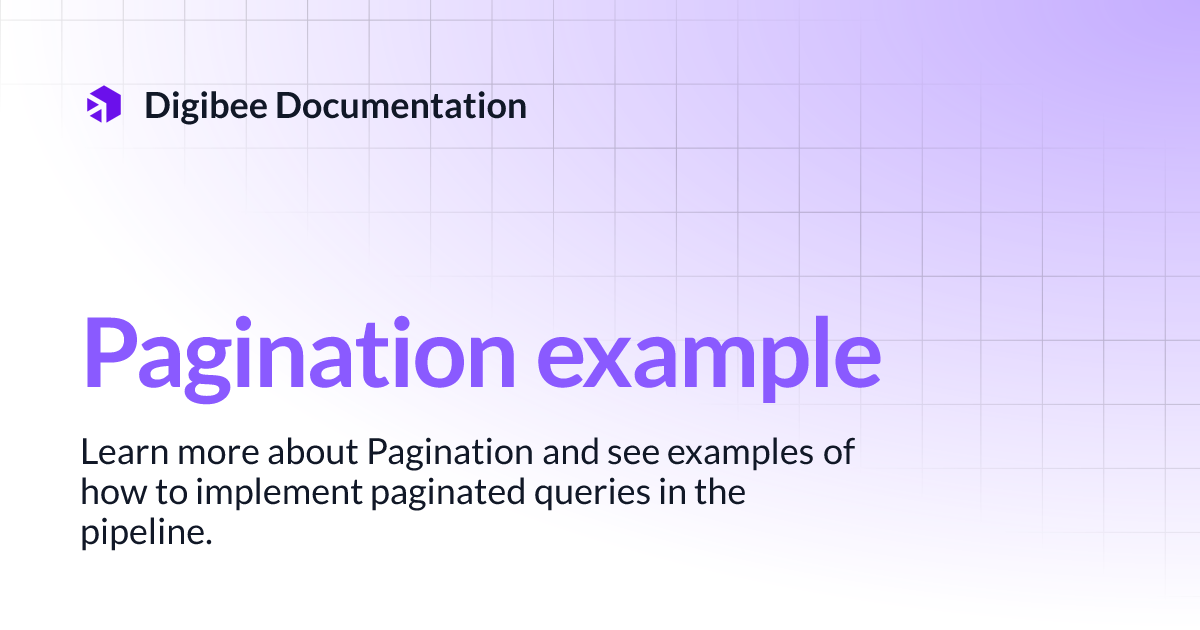 Digibee Documentation

Pagination example

Learn more about Pagination and see examples of how to implement paginated queries in the pipeline.